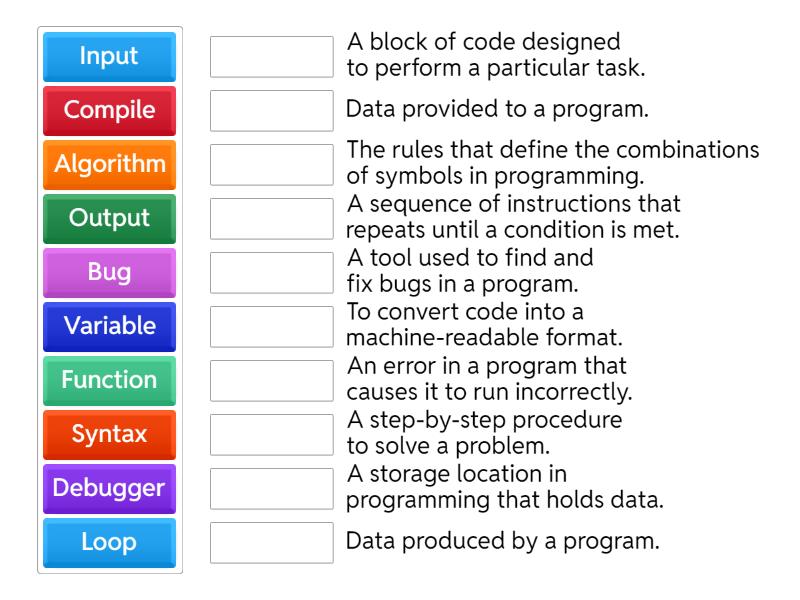 Input
Compile
Algorithm
Output
Bug
Variable
Function
Syntax
Debugger
Loop

A block of code designed to perform a particular task.

Data provided to a program.

The rules that define the combinations of symbols in programming.

A sequence of instructions that repeats until a condition is met.

A tool used to find and fix bugs in a program.

To convert code into a machine-readable format.

An error in a program that causes it to run incorrectly.

A step-by-step procedure to solve a problem.

A storage location in programming that holds data.

Data produced by a program.